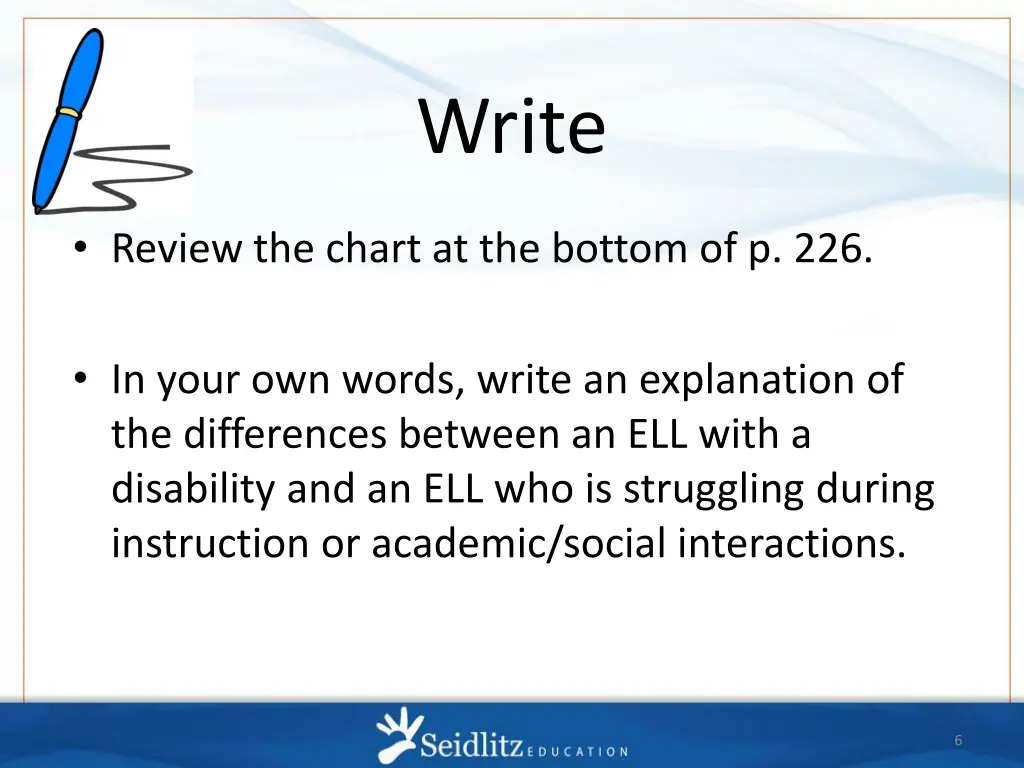 Write

• Review the chart at the bottom of p. 226.

• In your own words, write an explanation of the differences between an ELL with a disability and an ELL who is struggling during instruction or academic/social interactions.

Seidlitz EDUCATION

6